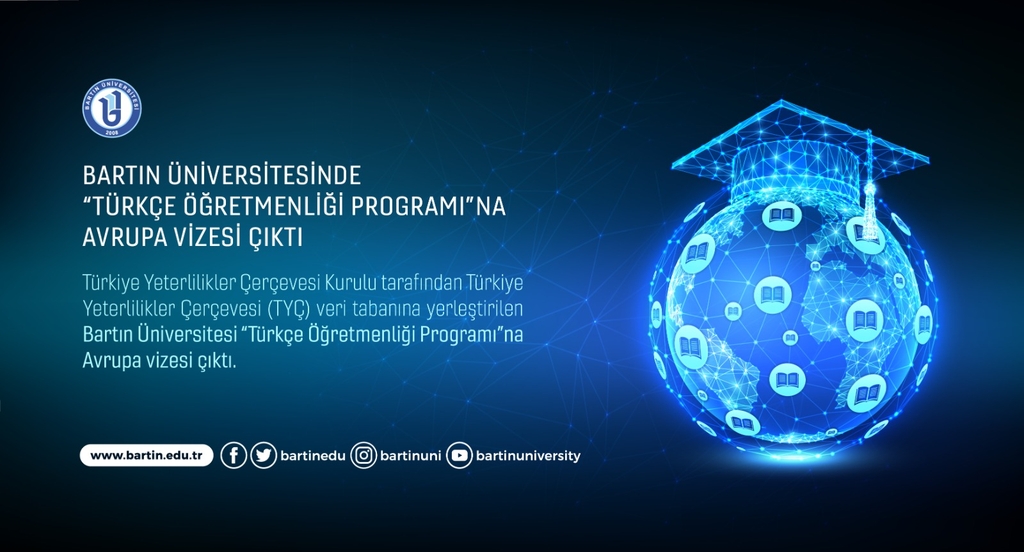 BARTIN ÜNİVERSİTESİ
2008

BARTIN ÜNİVERSİTESİNDE "TÜRKÇE ÖĞRETMENLİĞİ PROGRAMI"NA AVRUPA VİZESİ ÇIKTI

Türkiye Yeterlilikler Çerçevesi Kurulu tarafından Türkiye Yeterlilikler Çerçevesi (TYÇ) veri tabanına yerleştirilen Bartın Üniversitesi "Türkçe Öğretmenliği Programı"na Avrupa vizesi çıktı.

www.bartin.edu.tr bartinedu bartinuni bartinuniversity